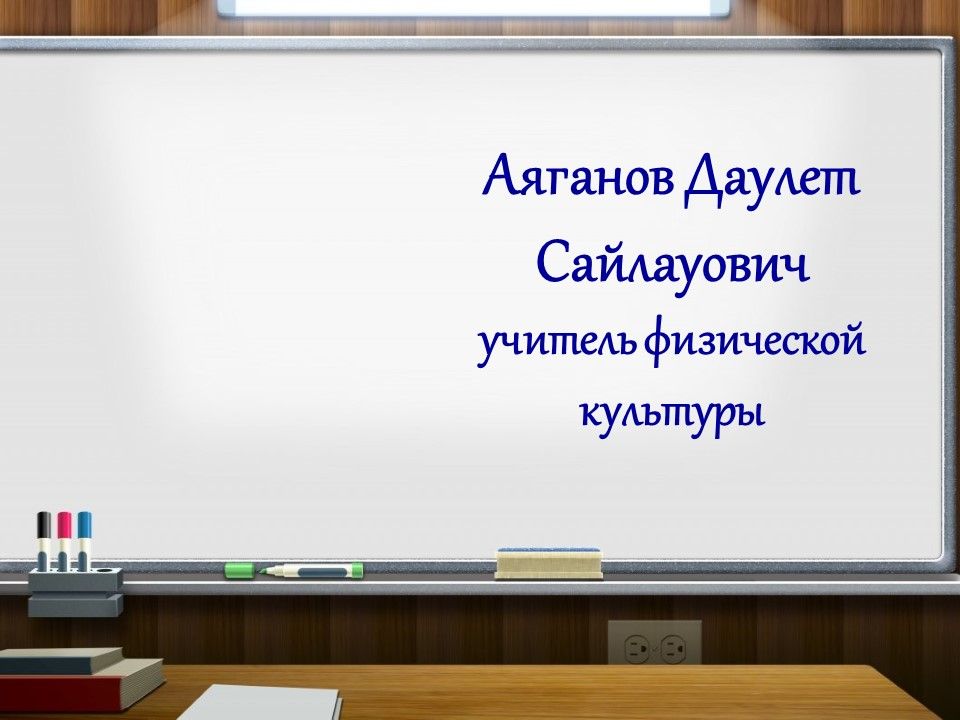 Аяганов Даулет Сайлауович
учитель физической культуры